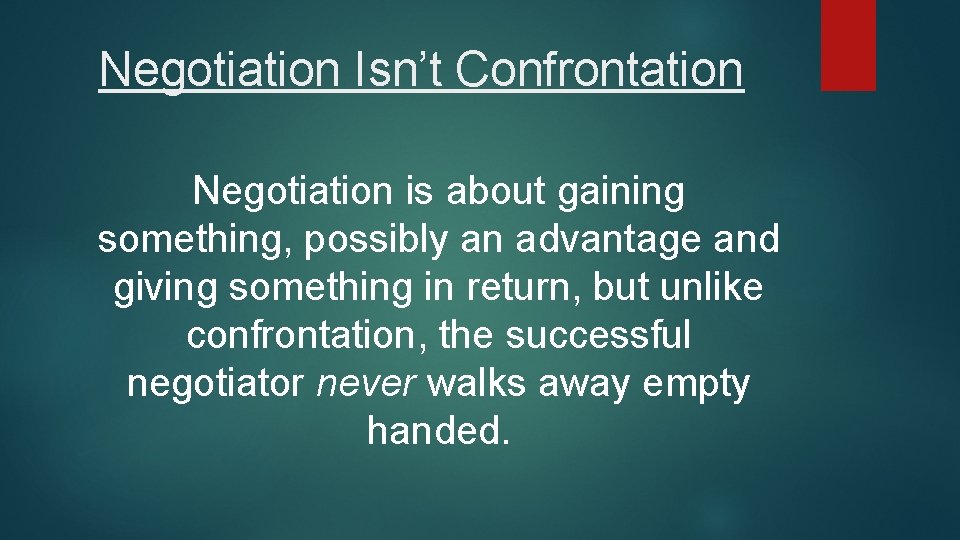 Negotiation Isn’t Confrontation

Negotiation is about gaining something, possibly an advantage and giving something in return, but unlike confrontation, the successful negotiator never walks away empty handed.